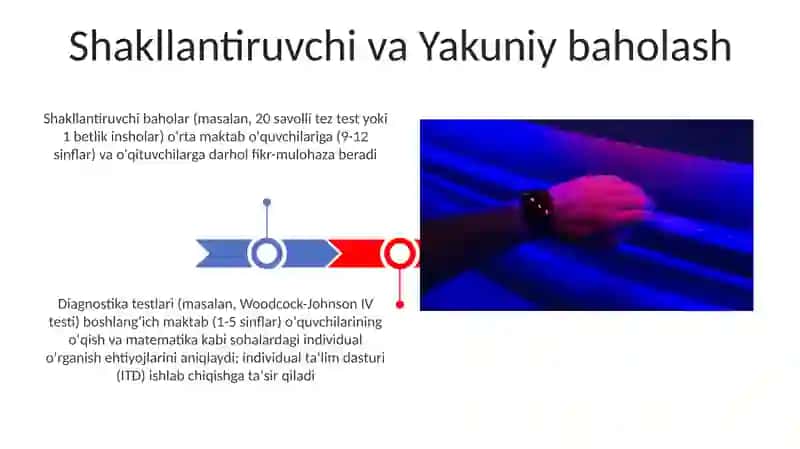 Shakllantiruvchi va Yakuniy baholash

Shakllantiruvchi baholar (masalan, 20 savolli tez test yoki 1 betlik insholar) o'rta maktab o'quvchilariga (9-12 sinflar) va o'qituvchilarga darhol fikr-mulohaza beradi

Diagnostika testlari (masalan, Woodcock-Johnson IV testi) boshlang'ich maktab (1-5 sinflar) o'quvchilarining o'qish va matematika kabi sohalardagi individual o'rganish ehtiyojlarini aniqlaydi; individual ta'lim dasturi (ITD) ishlab chiqishga ta'sir qiladi